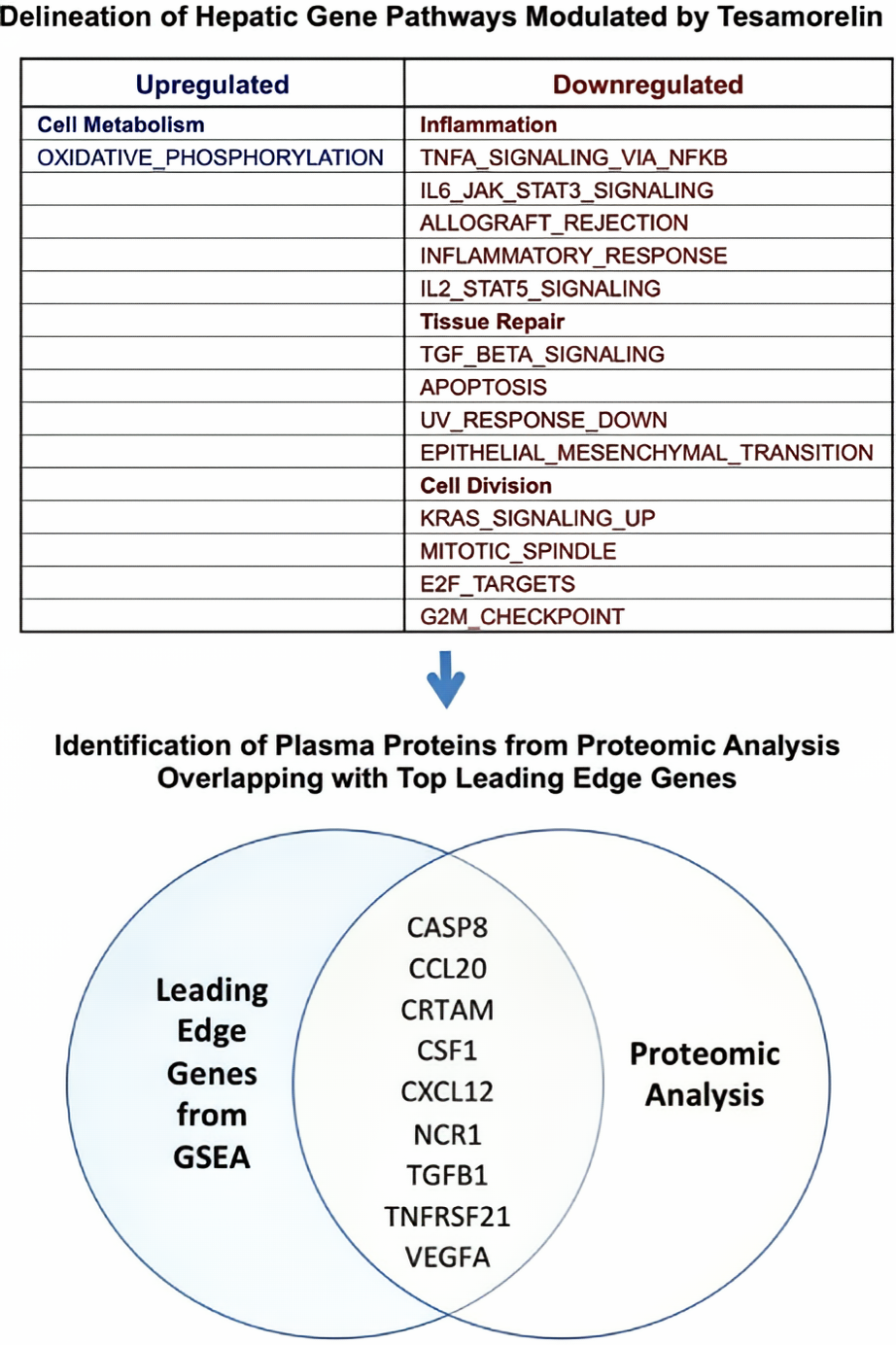 Delineation of Hepatic Gene Pathways Modulated by Tesamorelin

| Upregulated | Downregulated |
|---|---|
| Cell Metabolism | Inflammation |
| OXIDATIVE_PHOSPHORYLATION | TNFA_SIGNALING_VIA_NFKB |
| | IL6_JAK_STAT3_SIGNALING |
| | ALLOGRAFT_REJECTION |
| | INFLAMMATORY_RESPONSE |
| | IL2_STAT5_SIGNALING |
| | Tissue Repair |
| | TGF_BETA_SIGNALING |
| | APOPTOSIS |
| | UV_RESPONSE_DOWN |
| | EPITHELIAL_MESENCHYMAL_TRANSITION |
| | Cell Division |
| | KRAS_SIGNALING_UP |
| | MITOTIC_SPINDLE |
| | E2F_TARGETS |
| | G2M_CHECKPOINT |

Identification of Plasma Proteins from Proteomic Analysis Overlapping with Top Leading Edge Genes

Leading Edge Genes from GSEA

CASP8
CCL20
CRTAM
CSF1
CXCL12
NCR1
TGFB1
TNFRSF21
VEGFA

Proteomic Analysis